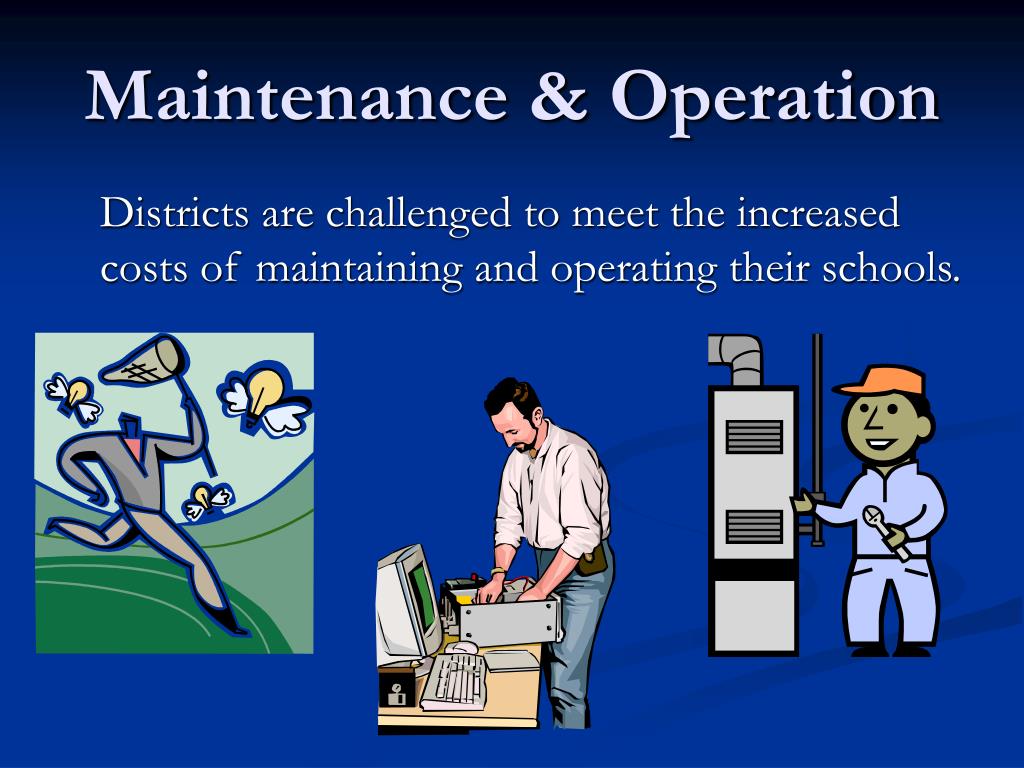 Maintenance & Operation

Districts are challenged to meet the increased costs of maintaining and operating their schools.